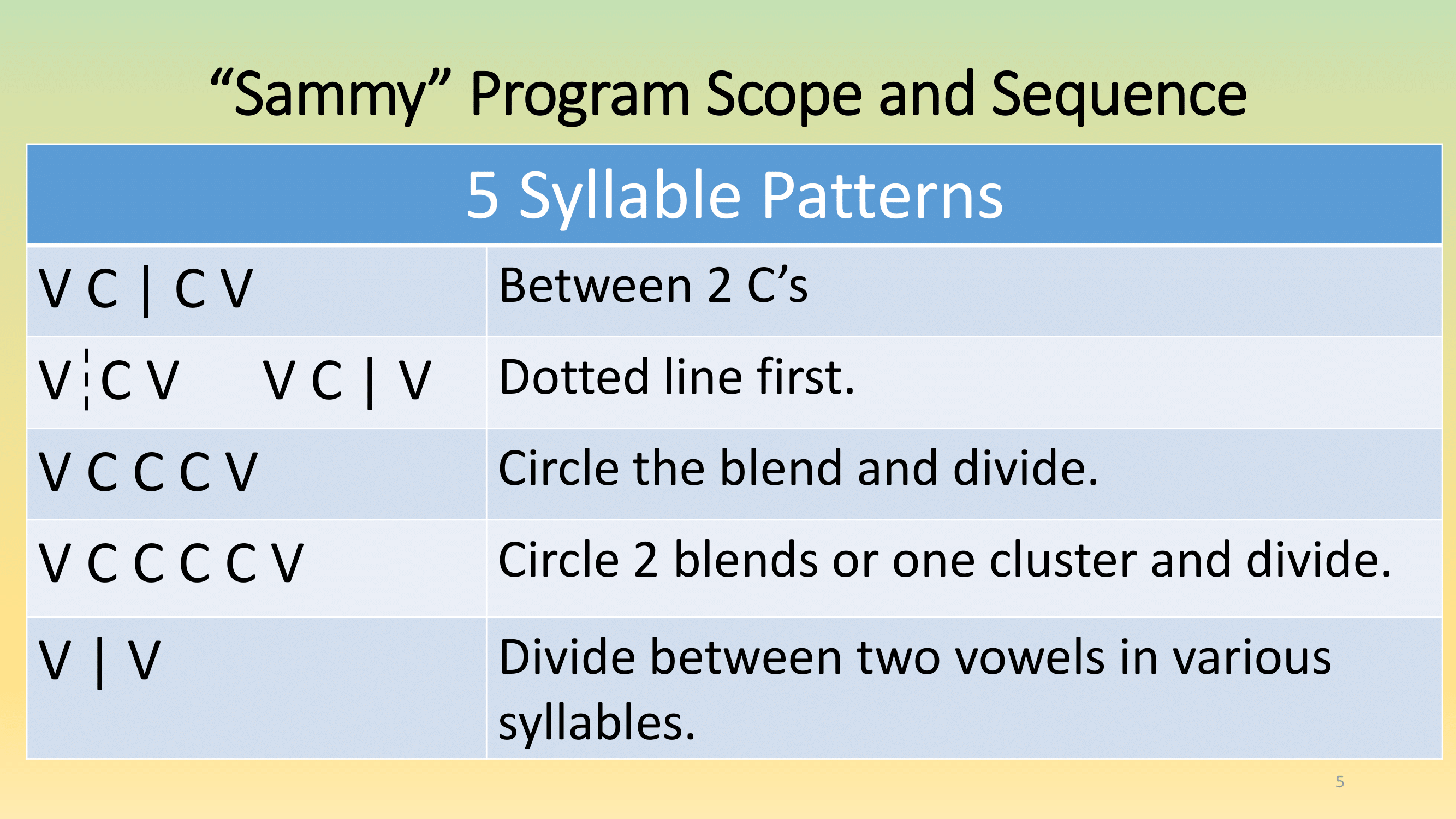 “Sammy” Program Scope and Sequence

| 5 Syllable Patterns | |
|---|---|
| V C \| C V | Between 2 C’s |
| V ¦ C V     V C \| V | Dotted line first. |
| V C C C V | Circle the blend and divide. |
| V C C C C V | Circle 2 blends or one cluster and divide. |
| V \| V | Divide between two vowels in various syllables. |

5